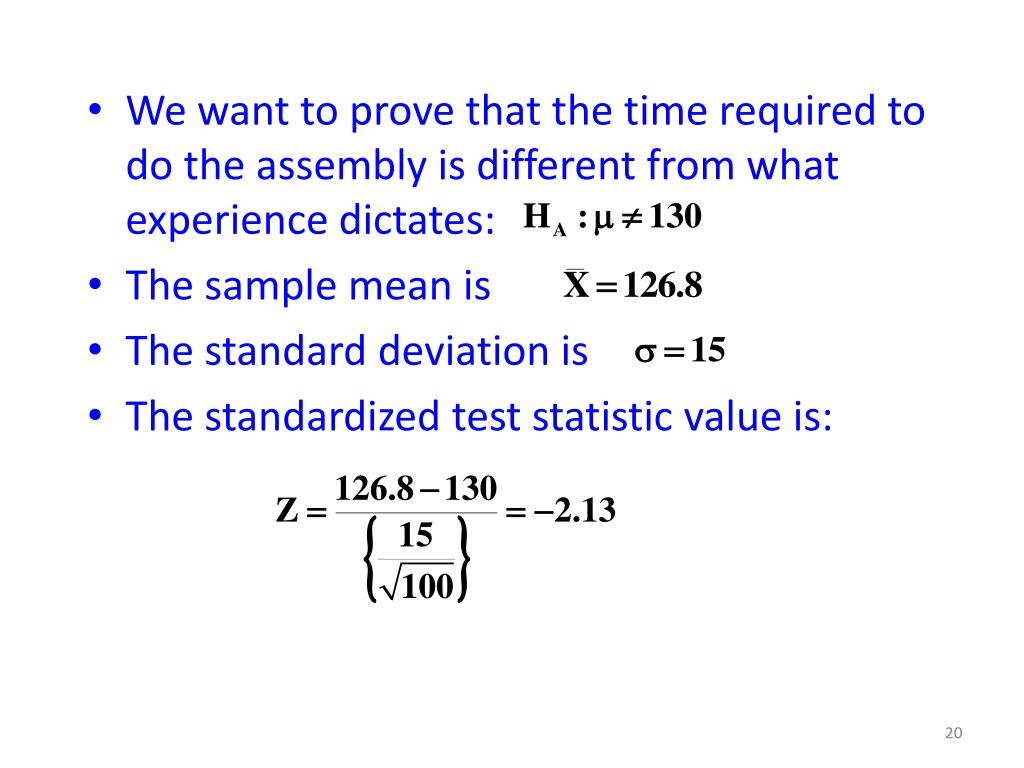 • We want to prove that the time required to do the assembly is different from what experience dictates: $H_A : \mu \neq 130$
• The sample mean is $\bar{X} = 126.8$
• The standard deviation is $\sigma = 15$
• The standardized test statistic value is:

$Z = \frac{126.8 - 130}{\left\{ \frac{15}{\sqrt{100}} \right\}} = -2.13$

20